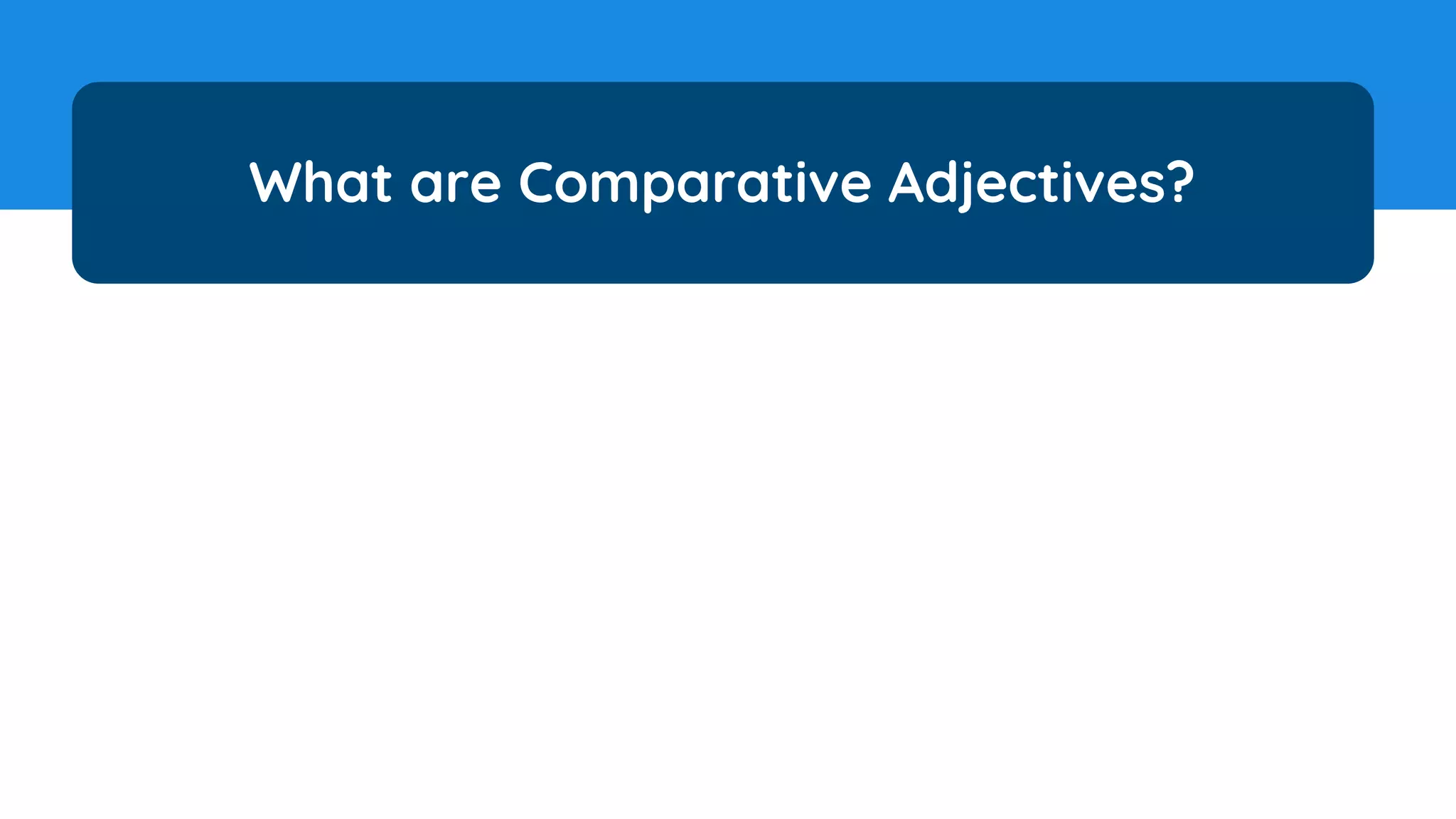 What are Comparative Adjectives?